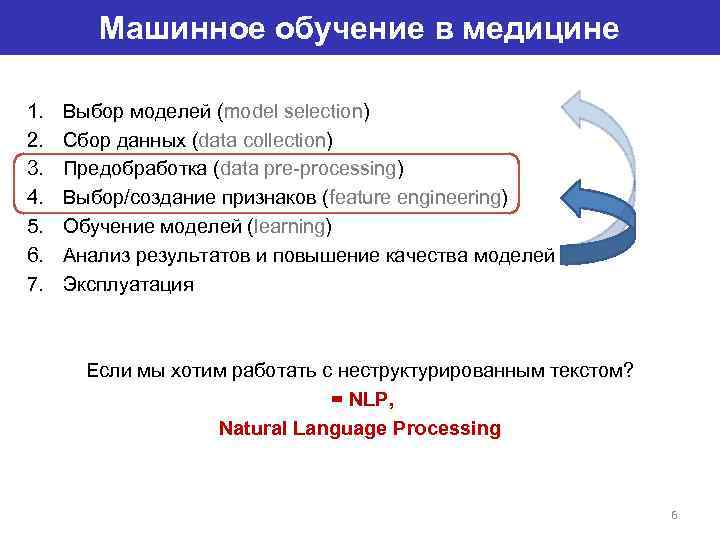 Машинное обучение в медицине

1. Выбор моделей (model selection)
2. Сбор данных (data collection)
3. Предобработка (data pre-processing)
4. Выбор/создание признаков (feature engineering)
5. Обучение моделей (learning)
6. Анализ результатов и повышение качества моделей
7. Эксплуатация

Если мы хотим работать с неструктурированным текстом?
= NLP,
Natural Language Processing

6